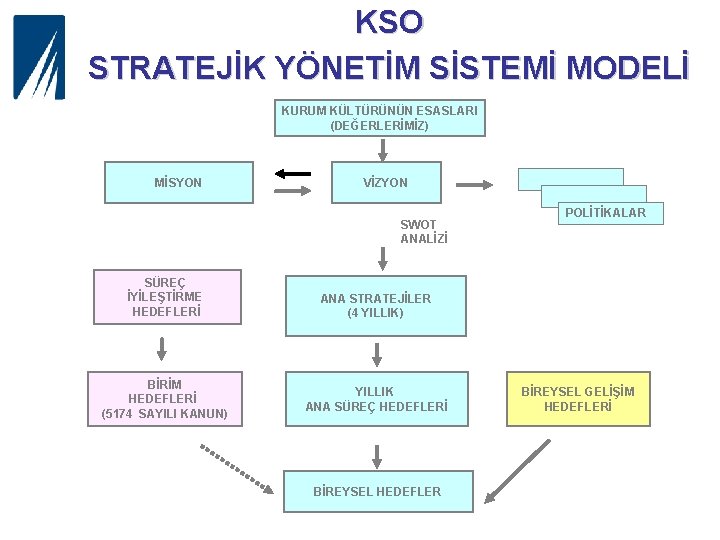 KSO
STRATEJİK YÖNETİM SİSTEMİ MODELİ

KURUM KÜLTÜRÜNÜN ESASLARI (DEĞERLERİMİZ)

MİSYON

VİZYON

POLİTİKALAR

SWOT ANALİZİ

SÜREÇ İYİLEŞTİRME HEDEFLERİ

ANA STRATEJİLER (4 YILLIK)

BİRİM HEDEFLERİ (5174 SAYILI KANUN)

YILLIK ANA SÜREÇ HEDEFLERİ

BİREYSEL GELİŞİM HEDEFLERİ

BİREYSEL HEDEFLER